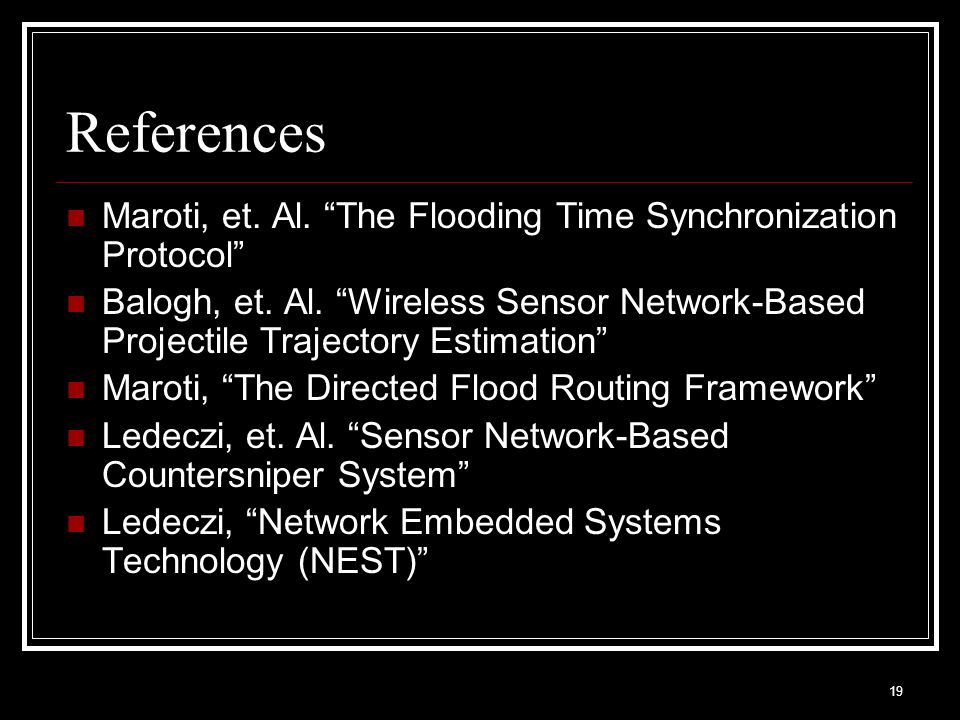 References

Maroti, et. Al. “The Flooding Time Synchronization Protocol”

Balogh, et. Al. “Wireless Sensor Network-Based Projectile Trajectory Estimation”

Maroti, “The Directed Flood Routing Framework”

Ledeczi, et. Al. “Sensor Network-Based Countersniper System”

Ledeczi, “Network Embedded Systems Technology (NEST)”

19